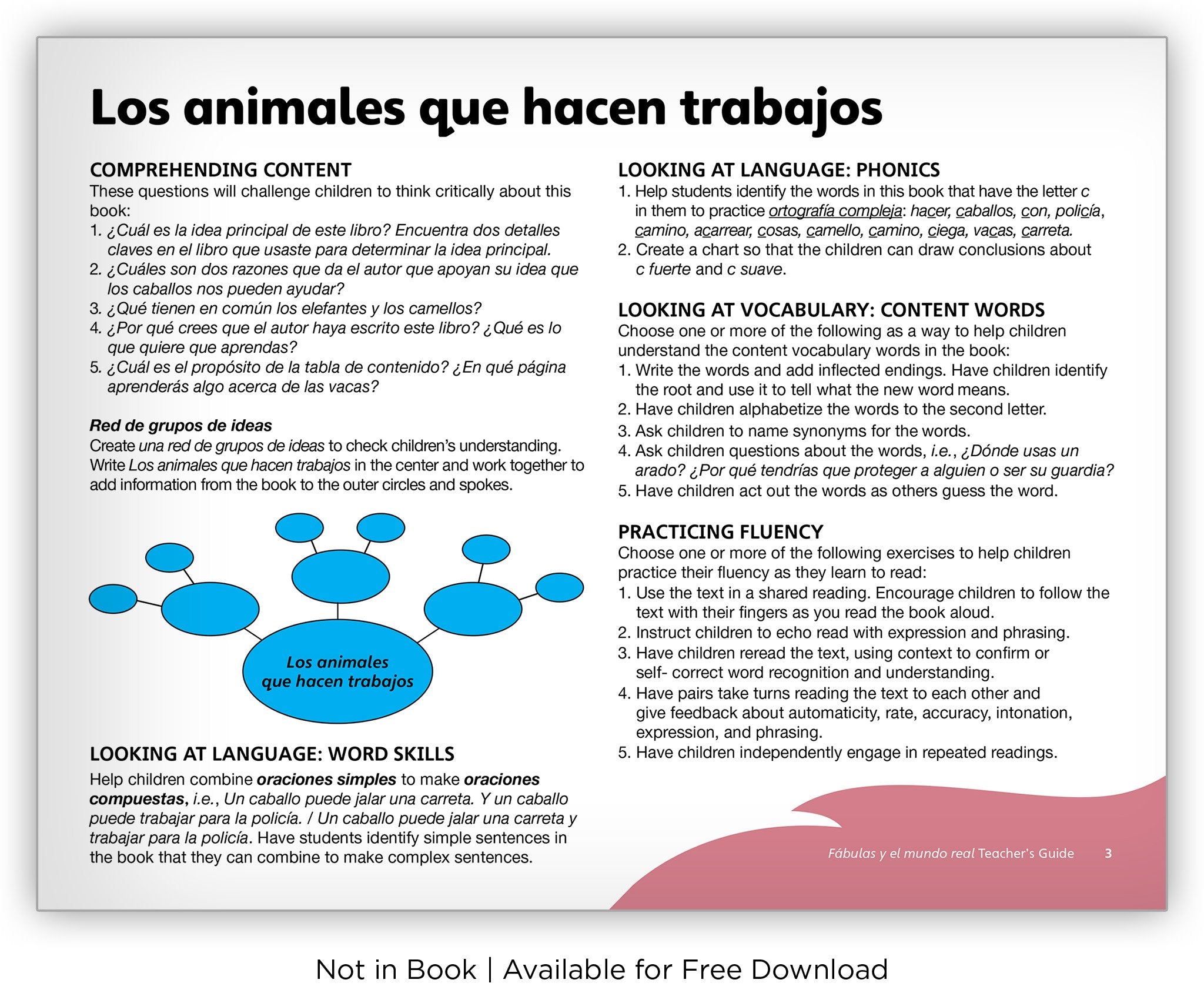 Los animales que hacen trabajos

COMPREHENDING CONTENT
These questions will challenge children to think critically about this book:
1. ¿Cuál es la idea principal de este libro? Encuentra dos detalles claves en el libro que usaste para determinar la idea principal.
2. ¿Cuáles son dos razones que da el autor que apoyan su idea que los caballos nos pueden ayudar?
3. ¿Qué tienen en común los elefantes y los camellos?
4. ¿Por qué crees que el autor haya escrito este libro? ¿Qué es lo que quiere que aprendas?
5. ¿Cuál es el propósito de la tabla de contenido? ¿En qué página aprenderás algo acerca de las vacas?

Red de grupos de ideas
Create una red de grupos de ideas to check children's understanding. Write Los animales que hacen trabajos in the center and work together to add information from the book to the outer circles and spokes.

Los animales que hacen trabajos

LOOKING AT LANGUAGE: WORD SKILLS
Help children combine oraciones simples to make oraciones compuestas, i.e., Un caballo puede jalar una carreta. Y un caballo puede trabajar para la policía. / Un caballo puede jalar una carreta y trabajar para la policía. Have students identify simple sentences in the book that they can combine to make complex sentences.

LOOKING AT LANGUAGE: PHONICS
1. Help students identify the words in this book that have the letter c in them to practice ortografía compleja: hacer, caballos, con, policía, camino, acarrear, cosas, camello, camino, ciega, vacas, carreta.
2. Create a chart so that the children can draw conclusions about c fuerte and c suave.

LOOKING AT VOCABULARY: CONTENT WORDS
Choose one or more of the following as a way to help children understand the content vocabulary words in the book:
1. Write the words and add inflected endings. Have children identify the root and use it to tell what the new word means.
2. Have children alphabetize the words to the second letter.
3. Ask children to name synonyms for the words.
4. Ask children questions about the words, i.e., ¿Dónde usas un arado? ¿Por qué tendrías que proteger a alguien o ser su guardia?
5. Have children act out the words as others guess the word.

PRACTICING FLUENCY
Choose one or more of the following exercises to help children practice their fluency as they learn to read:
1. Use the text in a shared reading. Encourage children to follow the text with their fingers as you read the book aloud.
2. Instruct children to echo read with expression and phrasing.
3. Have children reread the text, using context to confirm or self- correct word recognition and understanding.
4. Have pairs take turns reading the text to each other and give feedback about automaticity, rate, accuracy, intonation, expression, and phrasing.
5. Have children independently engage in repeated readings.

Fábulas y el mundo real Teacher's Guide 3

Not in Book | Available for Free Download